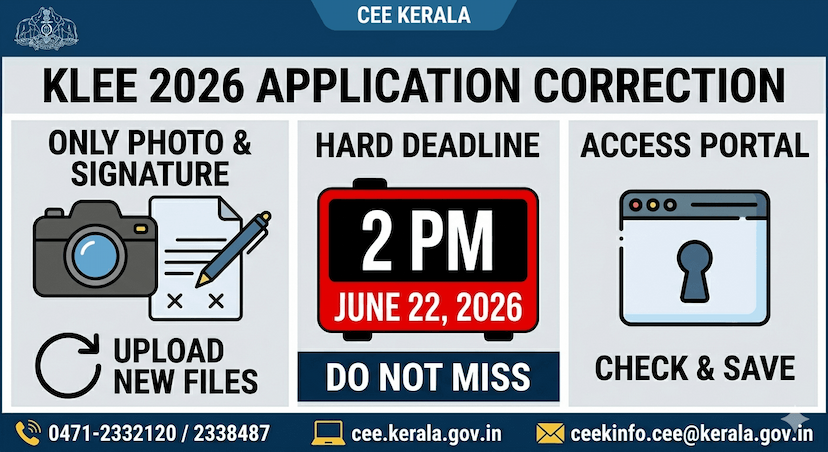 CEE KERALA

KLEE 2026 APPLICATION CORRECTION

ONLY PHOTO & SIGNATURE

UPLOAD NEW FILES

HARD DEADLINE

2 PM

JUNE 22, 2026

DO NOT MISS

ACCESS PORTAL

CHECK & SAVE

0471-2332120 / 2338487

cee.kerala.gov.in

ceekinfo.cee@kerala.gov.in